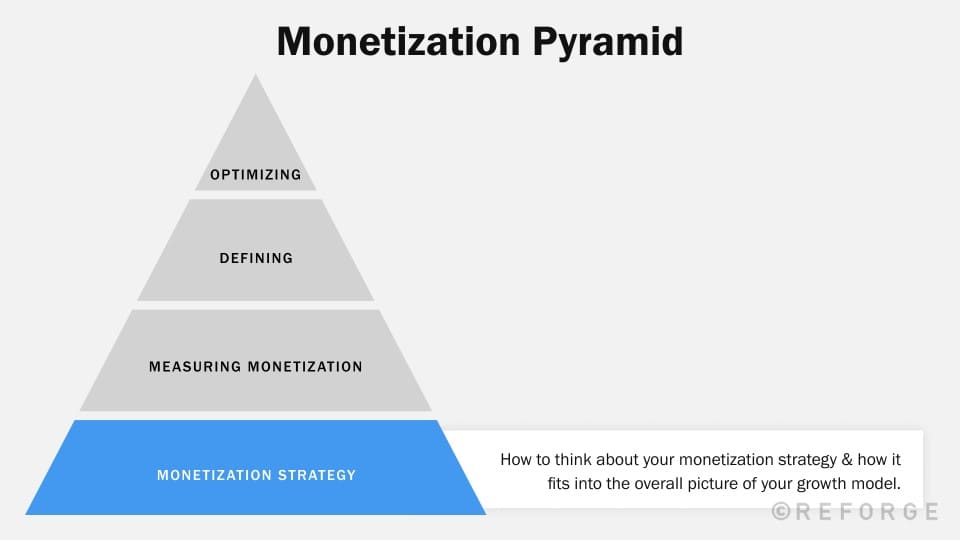 Monetization Pyramid

OPTIMIZING

DEFINING

MEASURING MONETIZATION

MONETIZATION STRATEGY

How to think about your monetization strategy & how it fits into the overall picture of your growth model.

©REFORGE